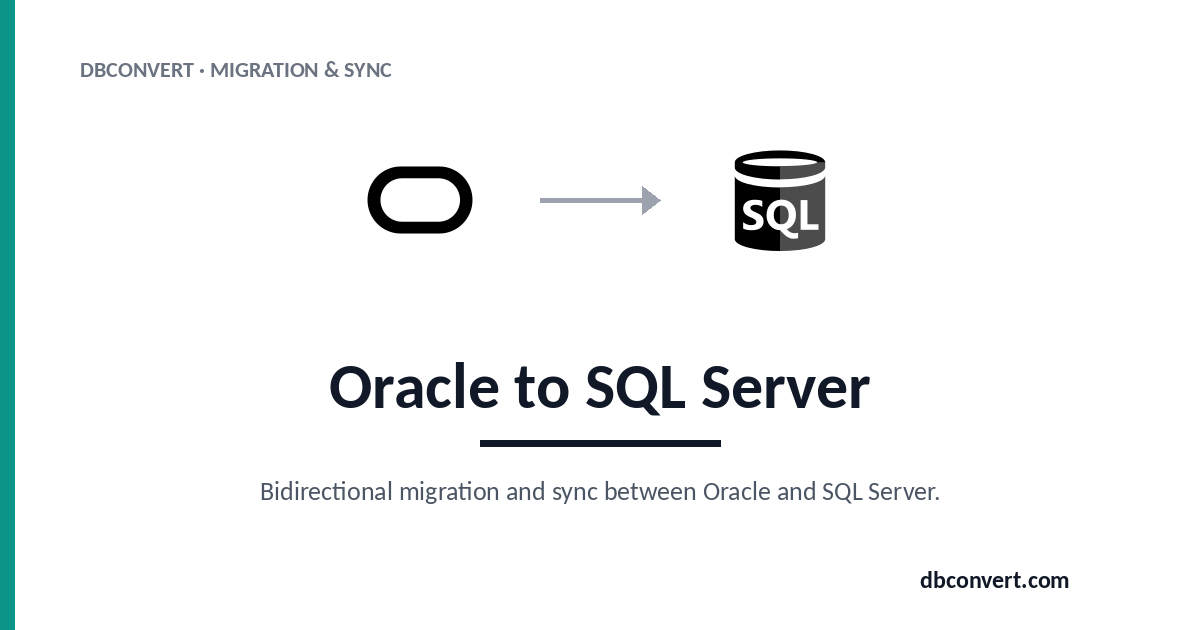 DBCONVERT · MIGRATION & SYNC

SQL

Oracle to SQL Server

Bidirectional migration and sync between Oracle and SQL Server.

dbconvert.com